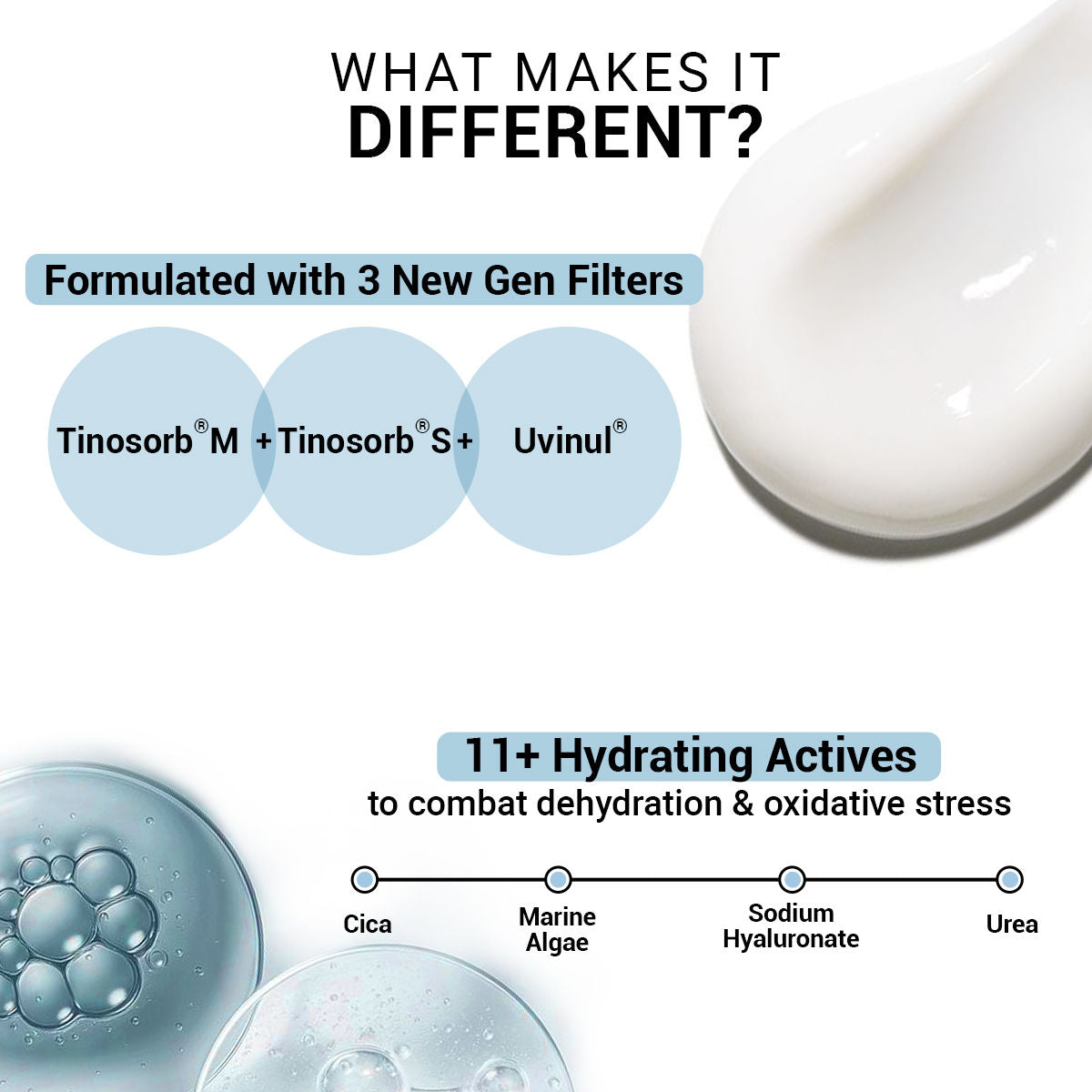 WHAT MAKES IT
DIFFERENT?

Formulated with 3 New Gen Filters

Tinosorb® M + Tinosorb® S + Uvinul®

11+ Hydrating Actives
to combat dehydration & oxidative stress

Cica

Marine Algae

Sodium Hyaluronate

Urea